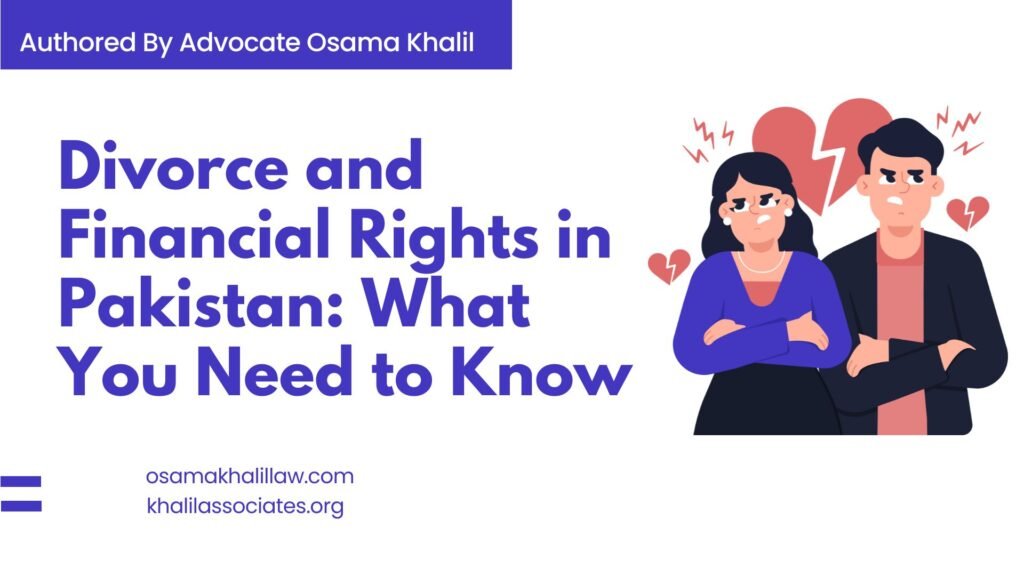 Authored By Advocate Osama Khalil

Divorce and Financial Rights in Pakistan: What You Need to Know

osamakhalillaw.com
khalilassociates.org